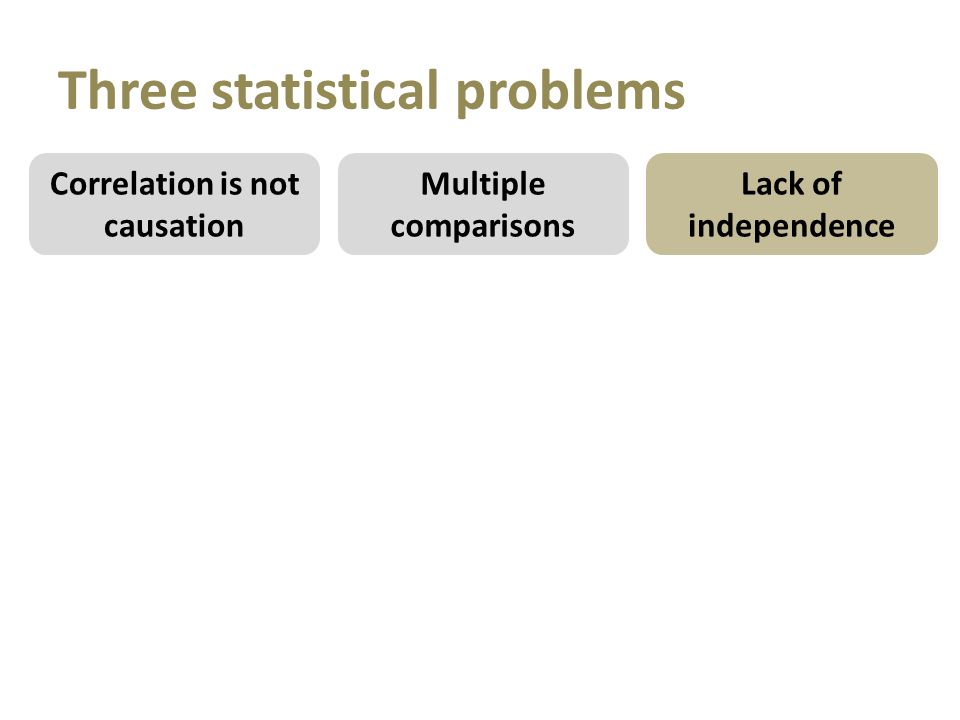 Three statistical problems

Correlation is not causation

Multiple comparisons

Lack of independence